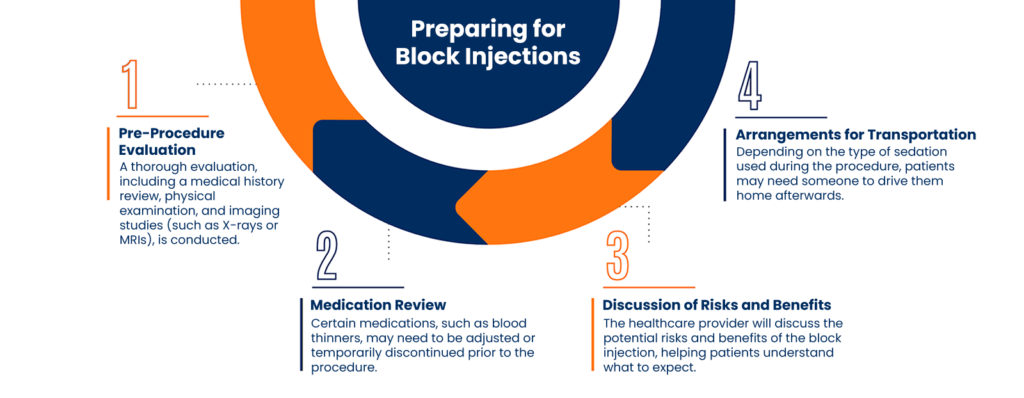 Preparing for Block Injections

1

Pre-Procedure Evaluation

A thorough evaluation, including a medical history review, physical examination, and imaging studies (such as X-rays or MRIs), is conducted.

2

Medication Review

Certain medications, such as blood thinners, may need to be adjusted or temporarily discontinued prior to the procedure.

3

Discussion of Risks and Benefits

The healthcare provider will discuss the potential risks and benefits of the block injection, helping patients understand what to expect.

4

Arrangements for Transportation

Depending on the type of sedation used during the procedure, patients may need someone to drive them home afterwards.